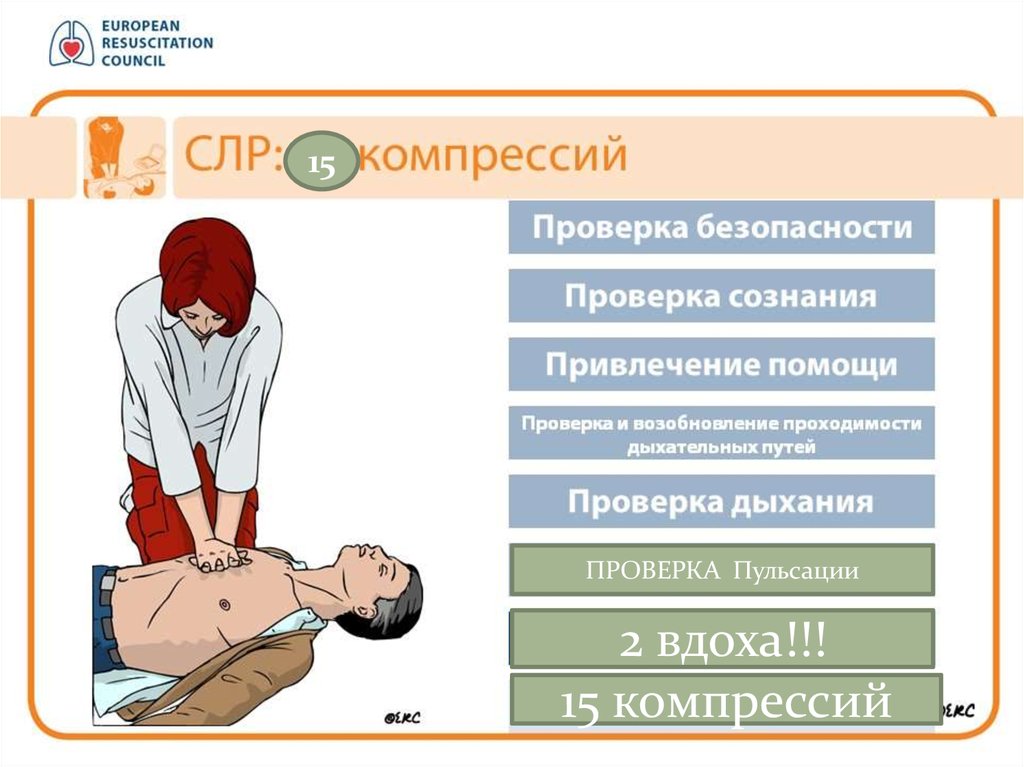 EUROPEAN RESUSCITATION COUNCIL

СЛР: 15 компрессий

Проверка безопасности

Проверка сознания

Привлечение помощи

Проверка и возобновление проходимости дыхательных путей

Проверка дыхания

ПРОВЕРКА Пульсации

2 вдоха!!!

15 компрессий

©ERC

©ERC